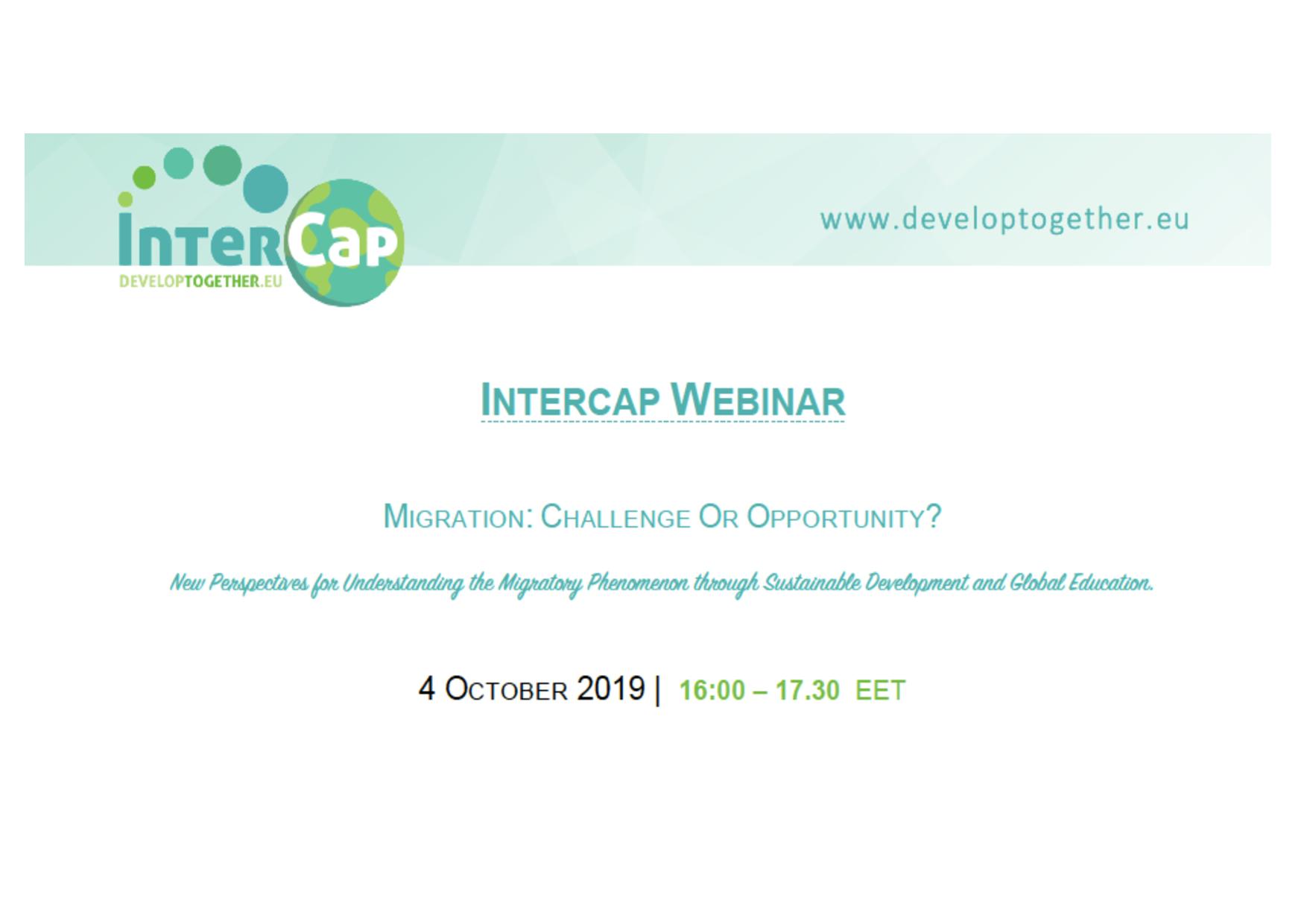 InterCap
DEVELOPTOGETHER.EU

www.developtogether.eu

INTERCAP WEBINAR

MIGRATION: CHALLENGE OR OPPORTUNITY?

New Perspectives for Understanding the Migratory Phenomenon through Sustainable Development and Global Education.

4 OCTOBER 2019 | 16:00 – 17.30 EET